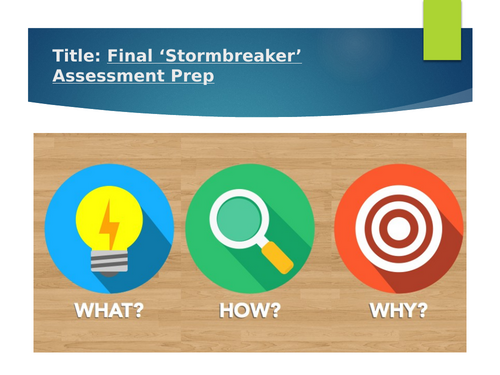 Title: Final ‘Stormbreaker’ Assessment Prep

WHAT?

HOW?

WHY?